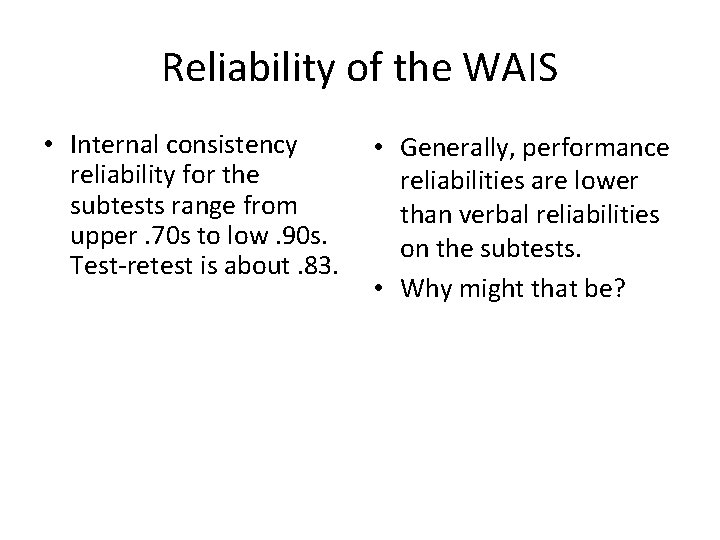 Reliability of the WAIS

• Internal consistency reliability for the subtests range from upper .70s to low .90s. Test-retest is about .83.

• Generally, performance reliabilities are lower than verbal reliabilities on the subtests.
• Why might that be?